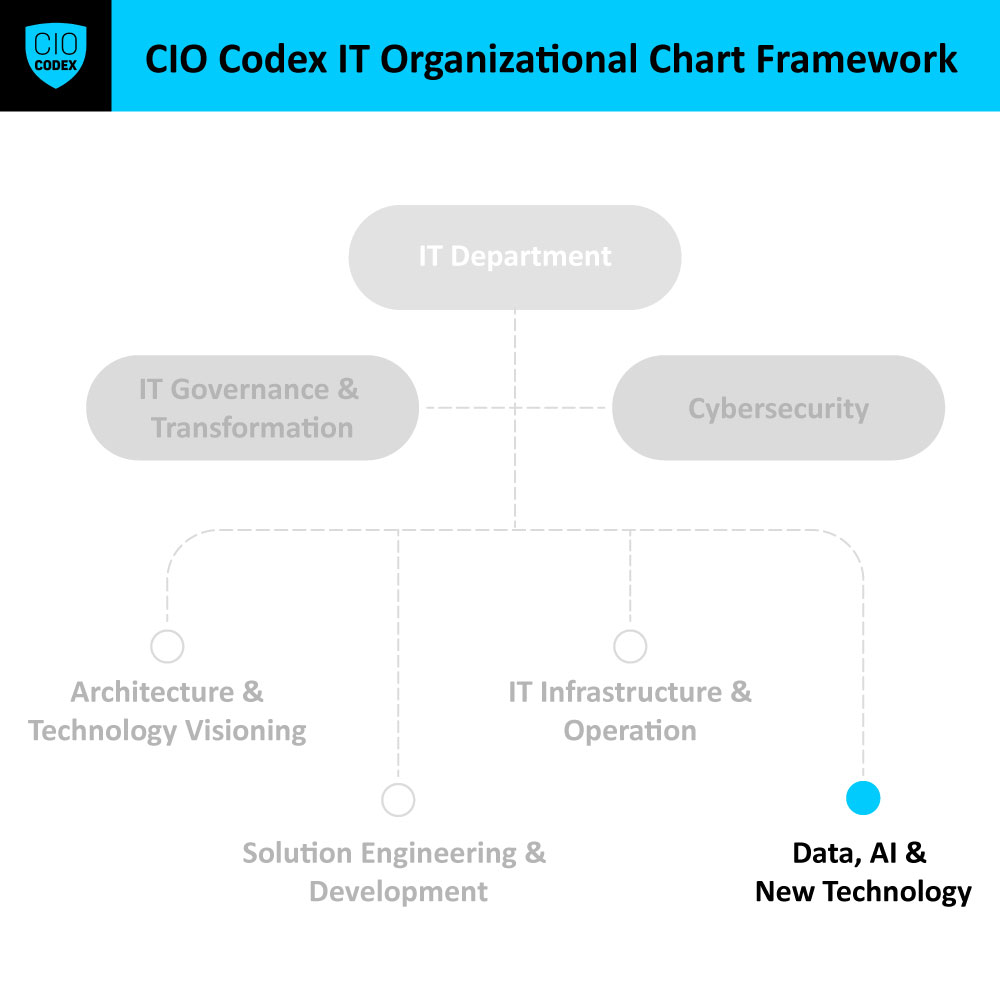 CIO CODEX

CIO Codex IT Organizational Chart Framework

IT Department

IT Governance & Transformation

Cybersecurity

Architecture & Technology Visioning

IT Infrastructure & Operation

Solution Engineering & Development

Data, AI & New Technology